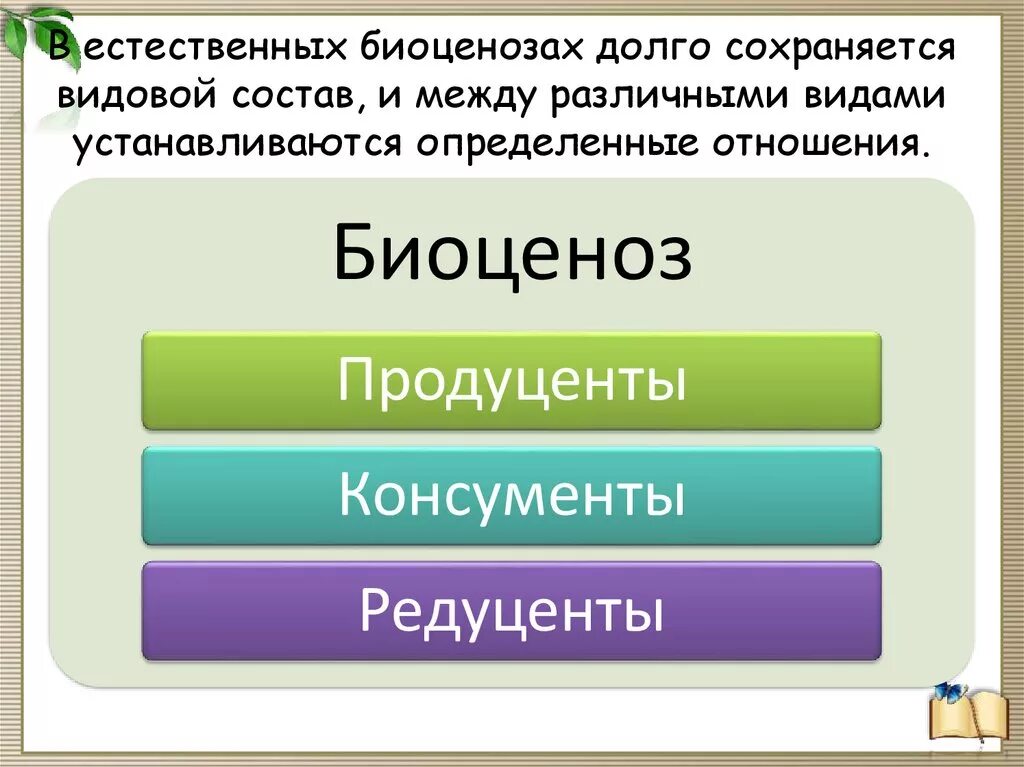 В естественных биоценозах долго сохраняется видовой состав, и между различными видами устанавливаются определенные отношения.

Биоценоз

Продуценты

Консументы

Редуценты